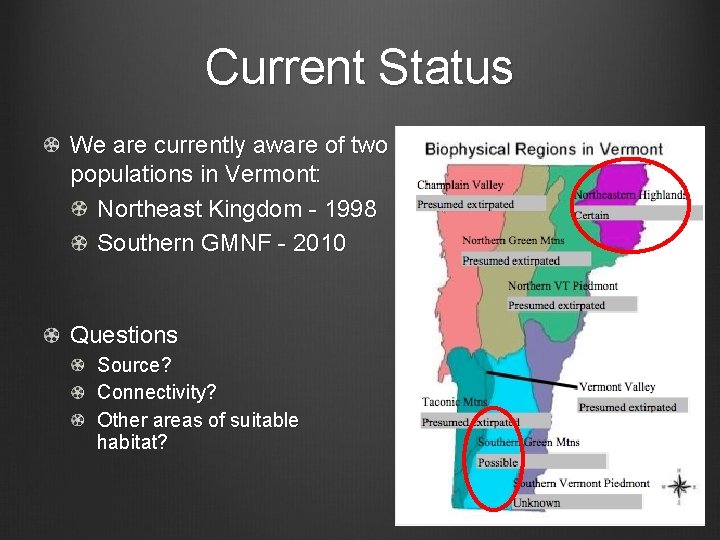 Current Status

We are currently aware of two populations in Vermont:

Northeast Kingdom - 1998

Southern GMNF - 2010

Questions

Source?

Connectivity?

Other areas of suitable habitat?

Biophysical Regions in Vermont

Champlain Valley
Presumed extirpated

Northeastern Highlands
Certain

Northern Green Mtns
Presumed extirpated

Northern VT Piedmont
Presumed extirpated

Vermont Valley
Presumed extirpated

Taconic Mtns
Presumed extirpated

Southern Green Mtns
Possible

Southern Vermont Piedmont
Unknown